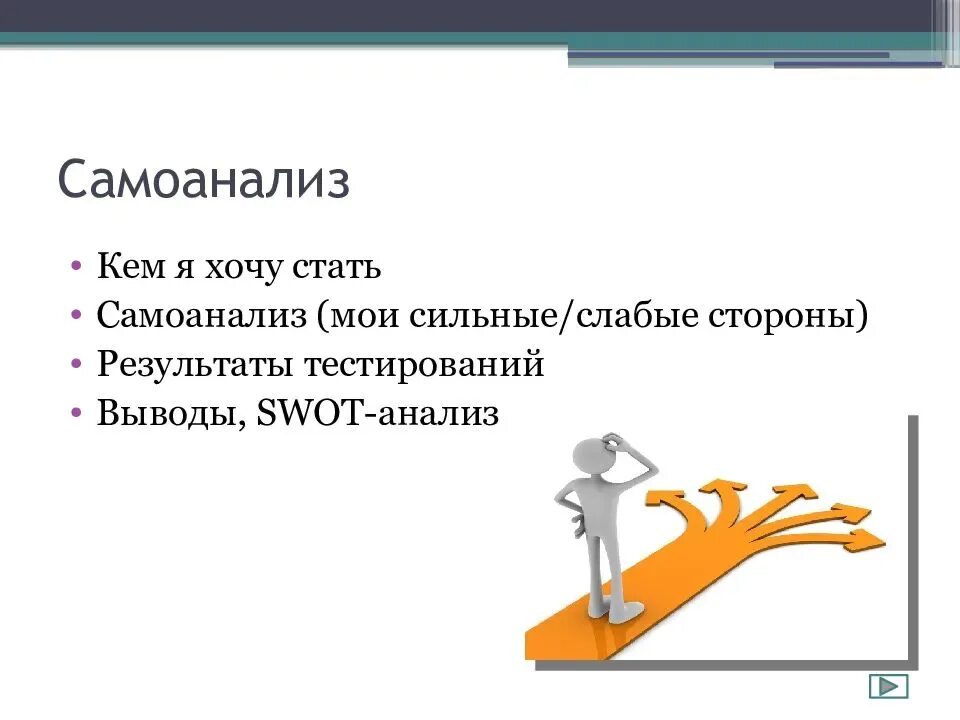 Самоанализ

• Кем я хочу стать
• Самоанализ (мои сильные/слабые стороны)
• Результаты тестирований
• Выводы, SWOT-анализ